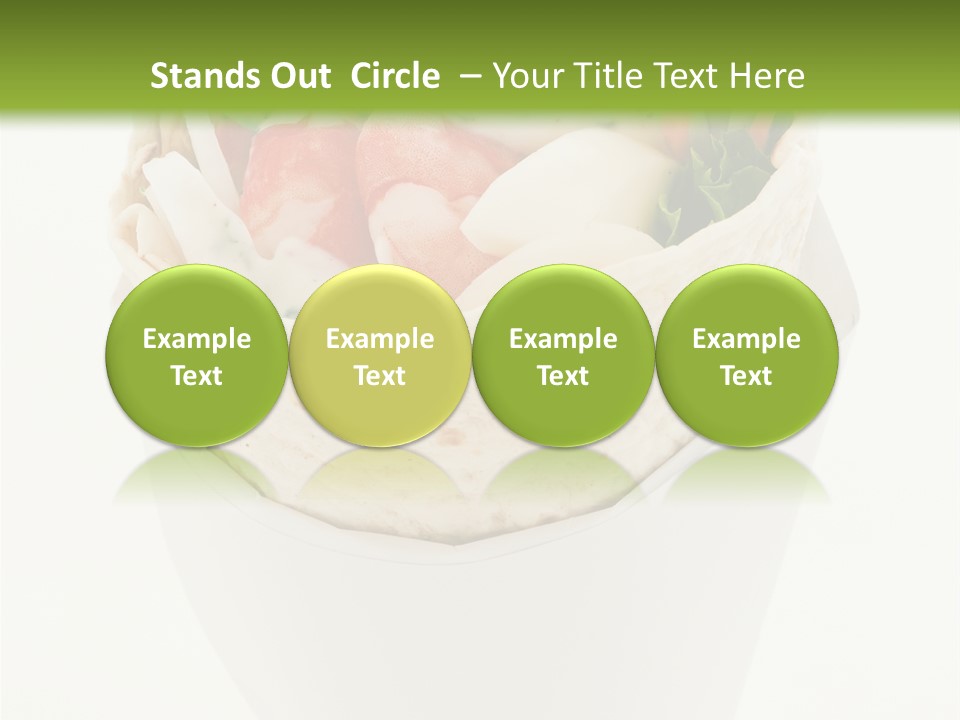 Stands Out Circle – Your Title Text Here

Example Text

Example Text

Example Text

Example Text